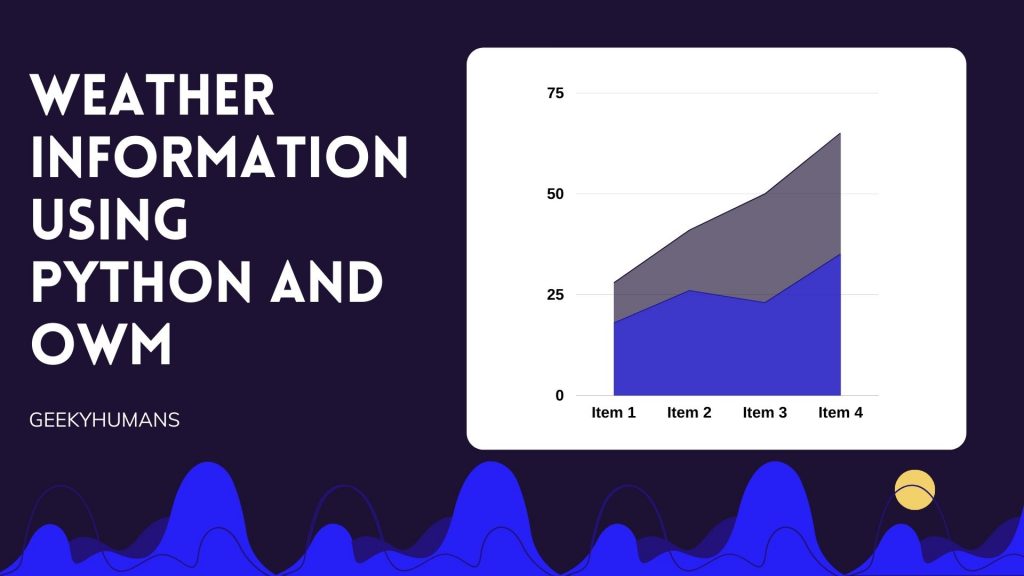 WEATHER INFORMATION USING PYTHON AND OWM

GEEKYHUMANS

75
50
25
0
Item 1 Item 2 Item 3 Item 4